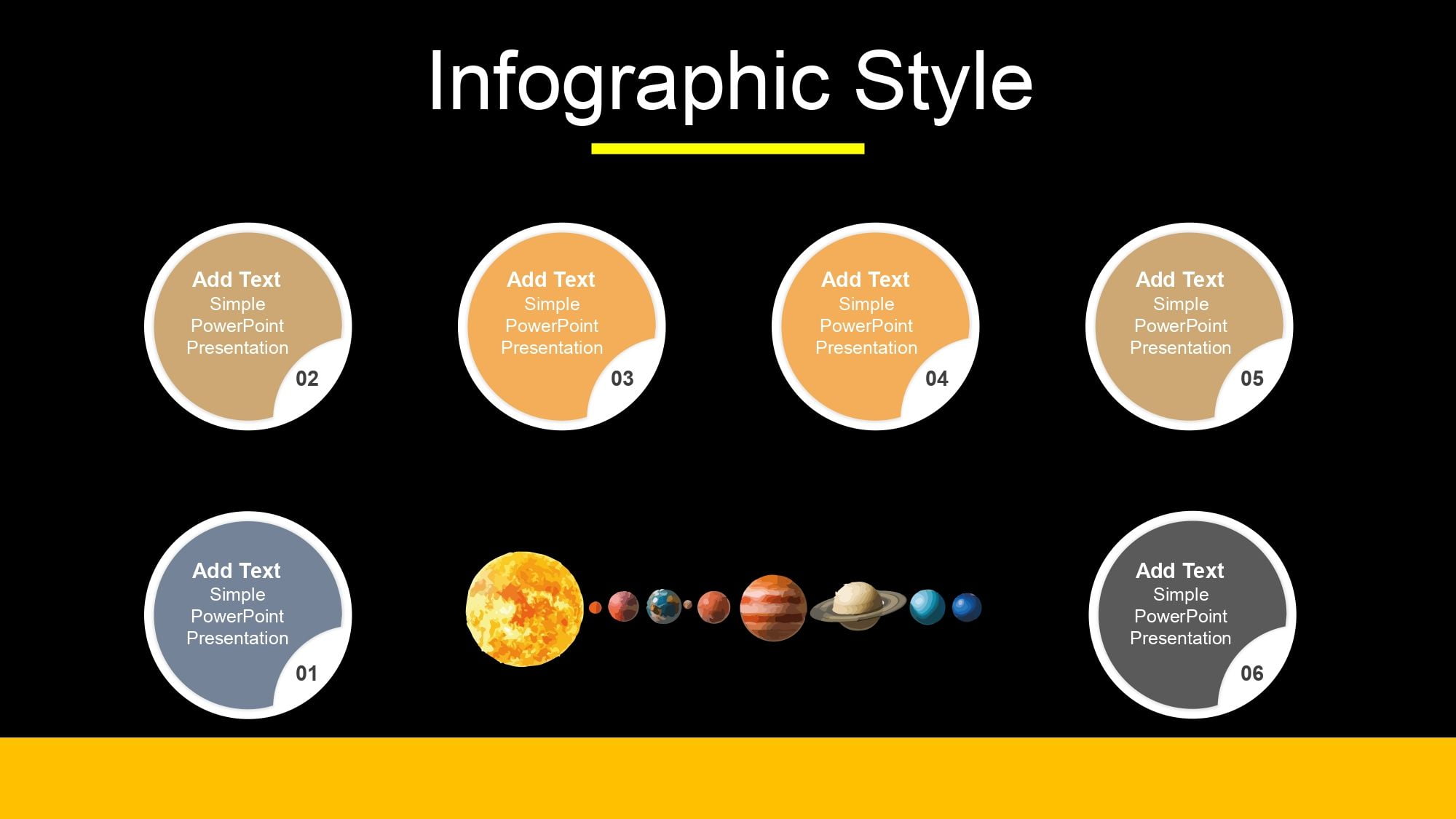 Infographic Style

Add Text
Simple PowerPoint Presentation
02

Add Text
Simple PowerPoint Presentation
03

Add Text
Simple PowerPoint Presentation
04

Add Text
Simple PowerPoint Presentation
05

Add Text
Simple PowerPoint Presentation
01

Add Text
Simple PowerPoint Presentation
06